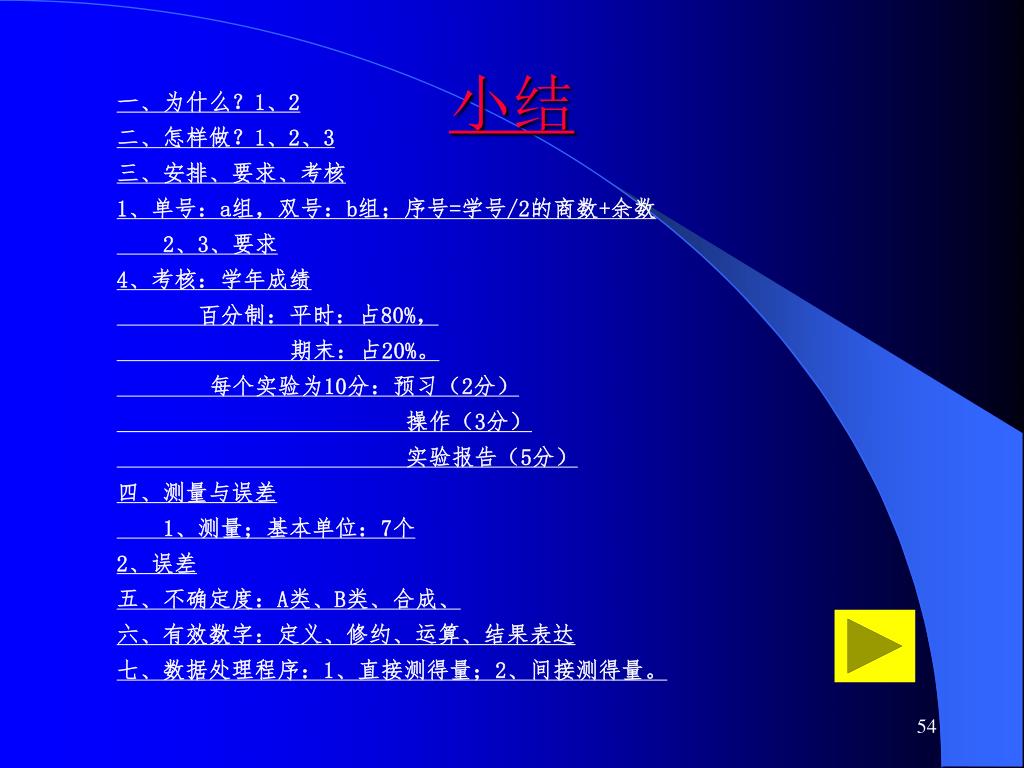 小结

一、为什么？1、2
二、怎样做？1、2、3
三、安排、要求、考核
1、单号：a组，双号：b组；序号=学号/2的商数+余数
2、3、要求
4、考核：学年成绩
百分制：平时：占80%，
期末：占20%。
每个实验为10分：预习（2分）
操作（3分）
实验报告（5分）
四、测量与误差
1、测量；基本单位：7个
2、误差
五、不确定度：A类、B类、合成、
六、有效数字：定义、修约、运算、结果表达
七、数据处理程序：1、直接测得量；2、间接测得量。

54